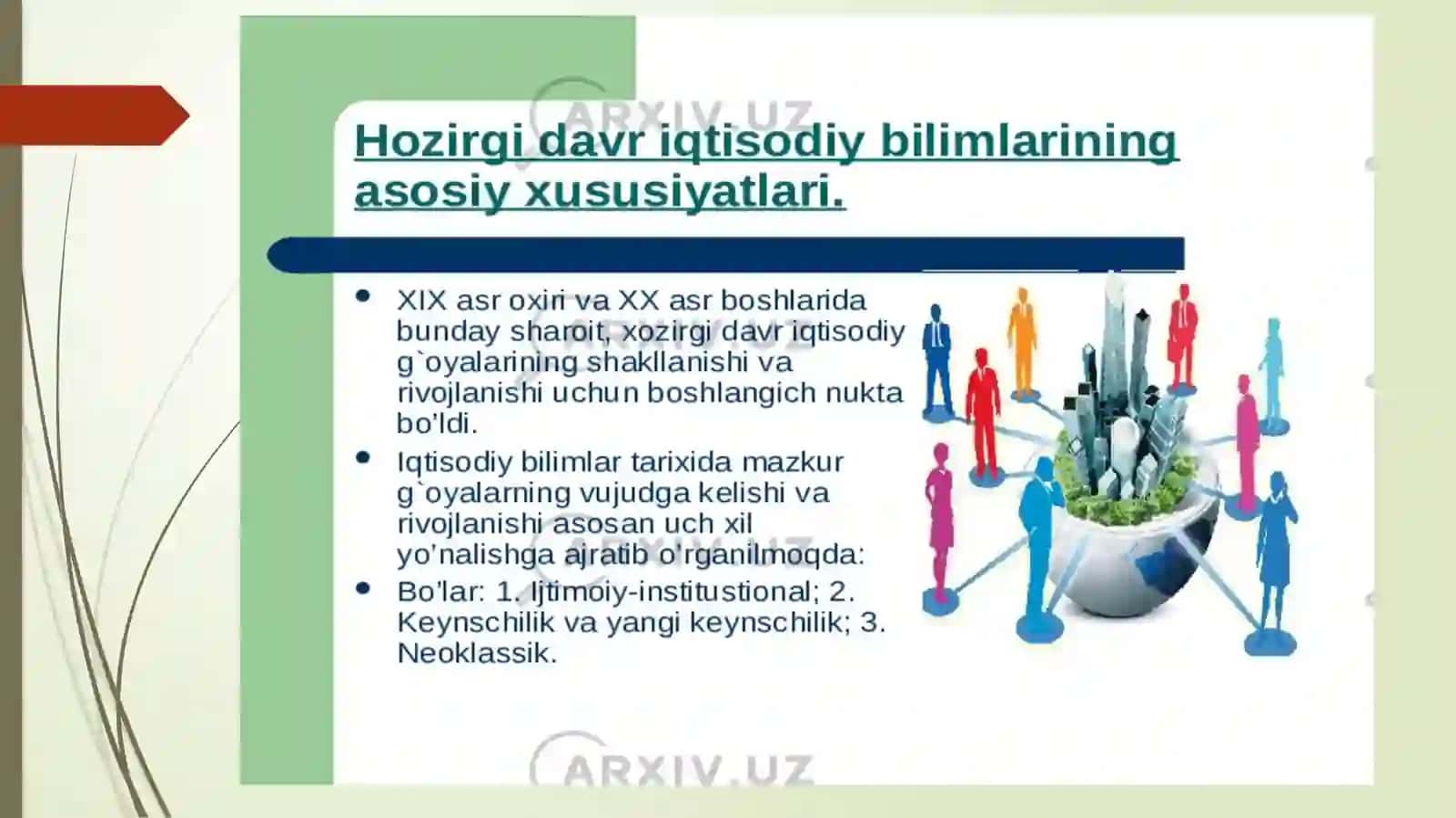 ARXIV.UZ

Hozirgi davr iqtisodiy bilimlarining asosiy xususiyatlari.

- XIX asr oxiri va XX asr boshlarida bunday sharoit, xozirgi davr iqtisodiy g`oyalarining shakllanishi va rivojlanishi uchun boshlangich nukta bo’ldi.
- Iqtisodiy bilimlar tarixida mazkur g`oyalarning vujudga kelishi va rivojlanishi asosan uch xil yo’nalishga ajratib o’rganilmoqda:
- Bo’lar: 1. Ijtimoiy-institustional; 2. Keynschilik va yangi keynschilik; 3. Neoklassik.

ARXIV.UZ